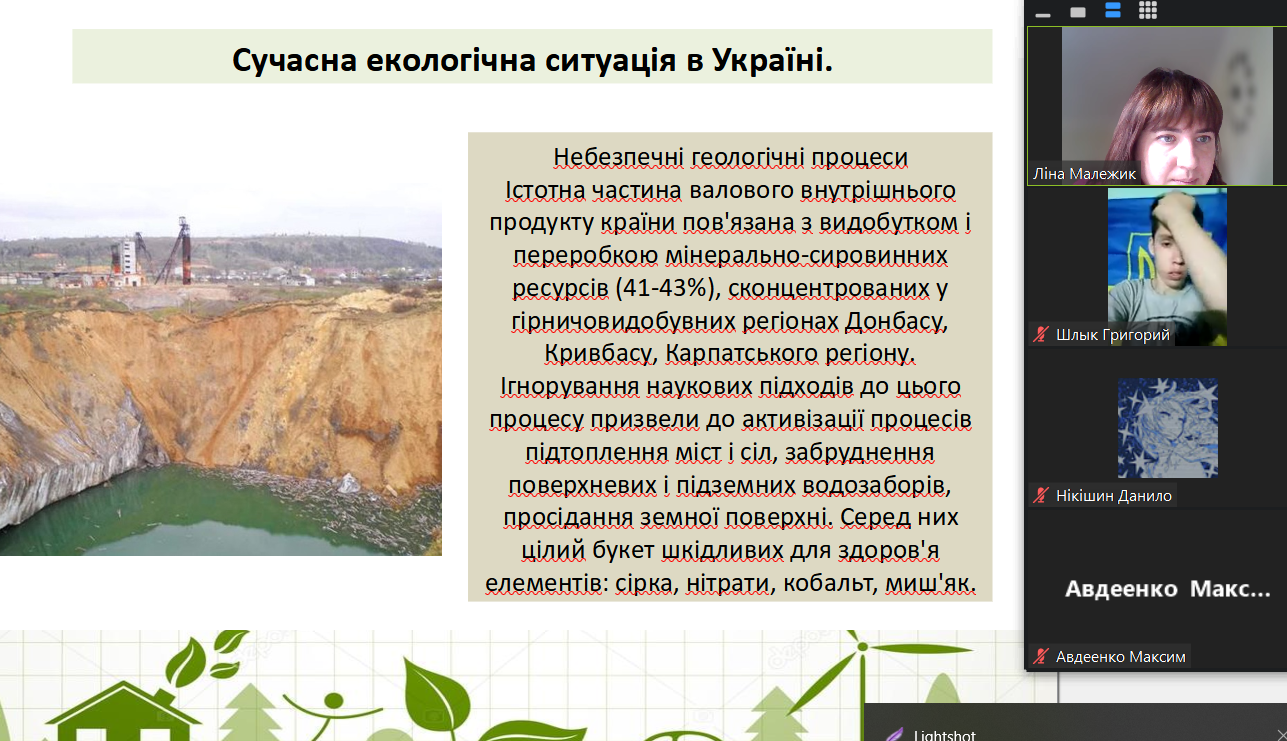 Сучасна екологічна ситуація в Україні.

Небезпечні геологічні процеси
Істотна частина валового внутрішнього продукту країни пов'язана з видобутком і переробкою мінерально-сировинних ресурсів (41-43%), сконцентрованих у гірничовидобувних регіонах Донбасу, Кривбасу, Карпатського регіону. Ігнорування наукових підходів до цього процесу призвели до активізації процесів підтоплення міст і сіл, забруднення поверхневих і підземних водозаборів, просідання земної поверхні. Серед них цілий букет шкідливих для здоров'я елементів: сірка, нітрати, кобальт, миш'як.

Ліна Малежик
Шлык Григорий
Нікішин Данило
Авдеенко Макс...
Авдеенко Максим
Lightshot